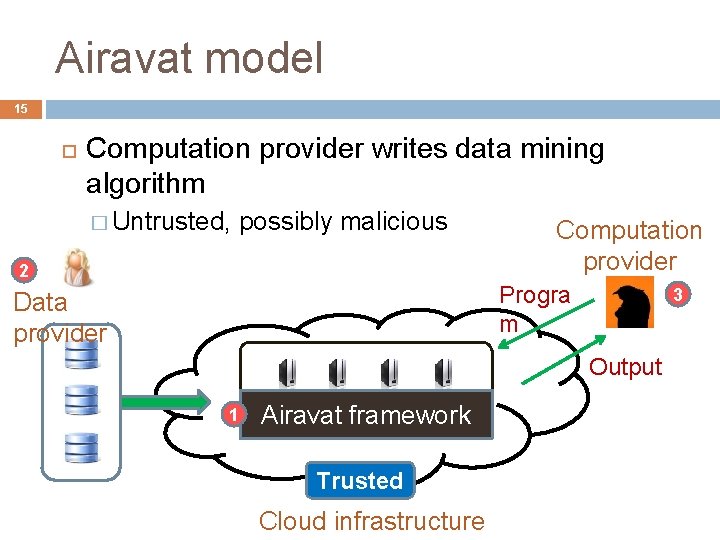 Airavat model

15

Computation provider writes data mining algorithm

Untrusted, possibly malicious

Computation provider

2

Data provider

Progra m

3

Output

1 Airavat framework

Trusted

Cloud infrastructure